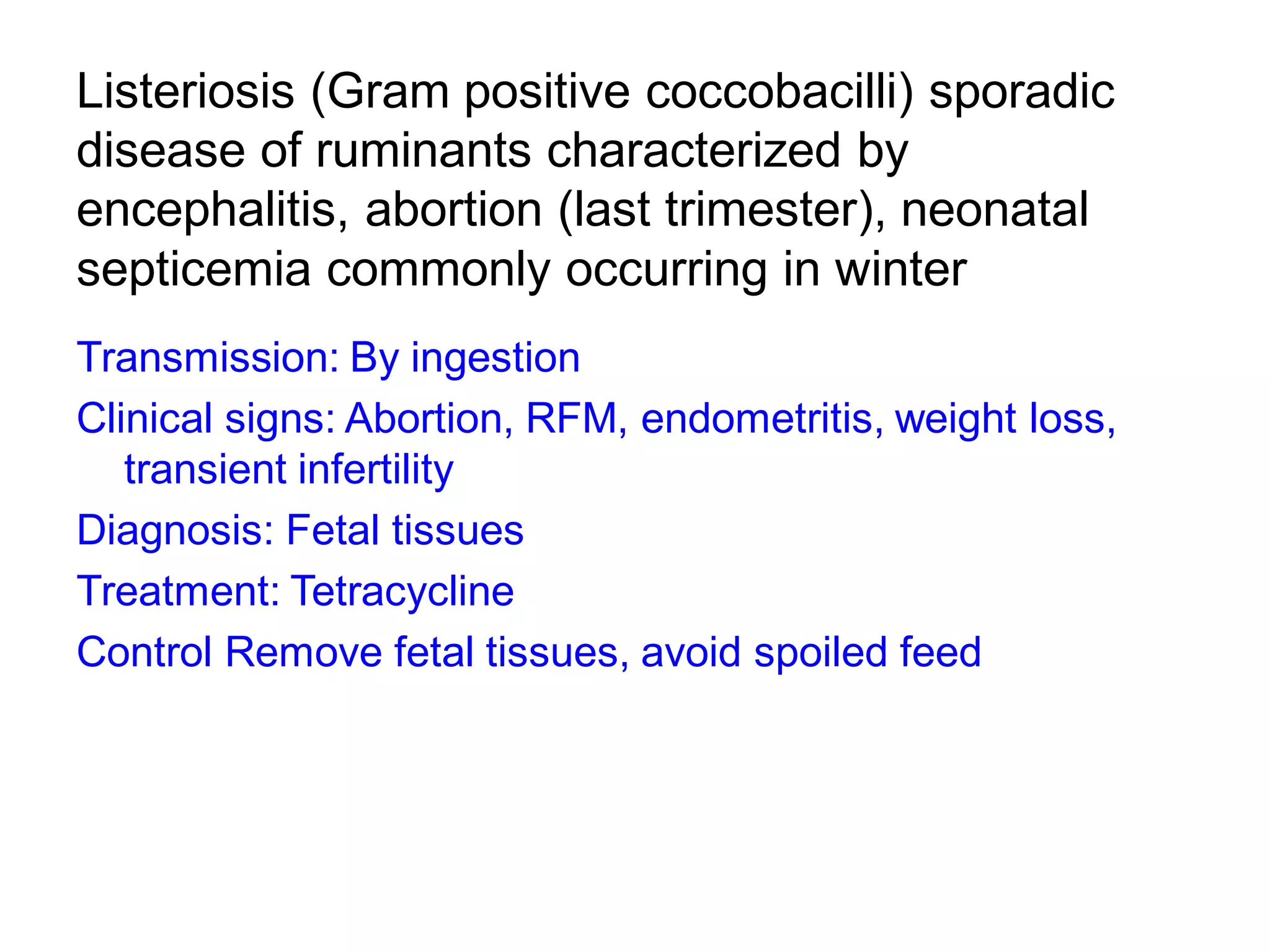 Listeriosis (Gram positive coccobacilli) sporadic disease of ruminants characterized by encephalitis, abortion (last trimester), neonatal septicemia commonly occurring in winter

Transmission: By ingestion

Clinical signs: Abortion, RFM, endometritis, weight loss, transient infertility

Diagnosis: Fetal tissues

Treatment: Tetracycline

Control Remove fetal tissues, avoid spoiled feed